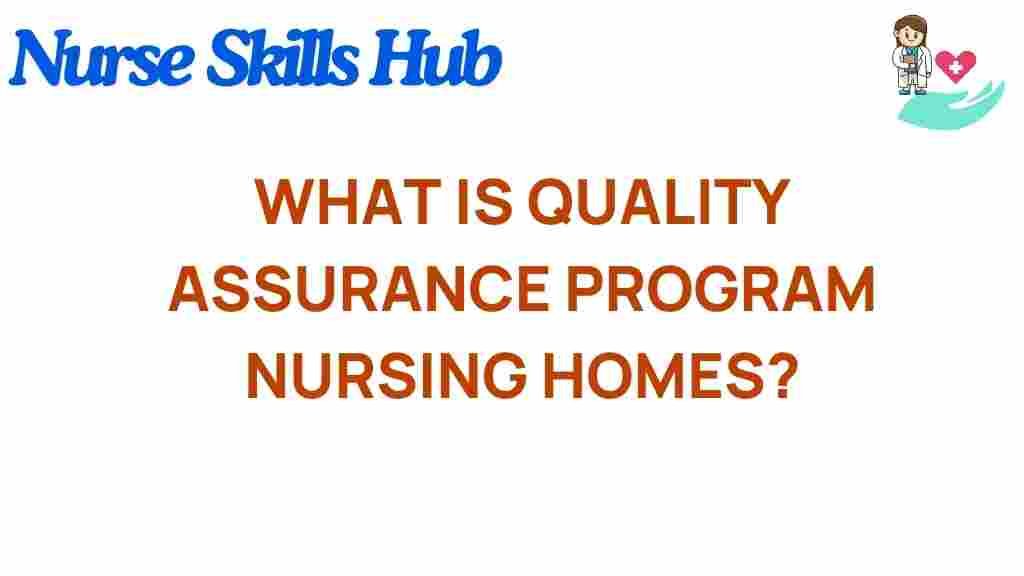 Nurse Skills Hub

WHAT IS QUALITY ASSURANCE PROGRAM NURSING HOMES?